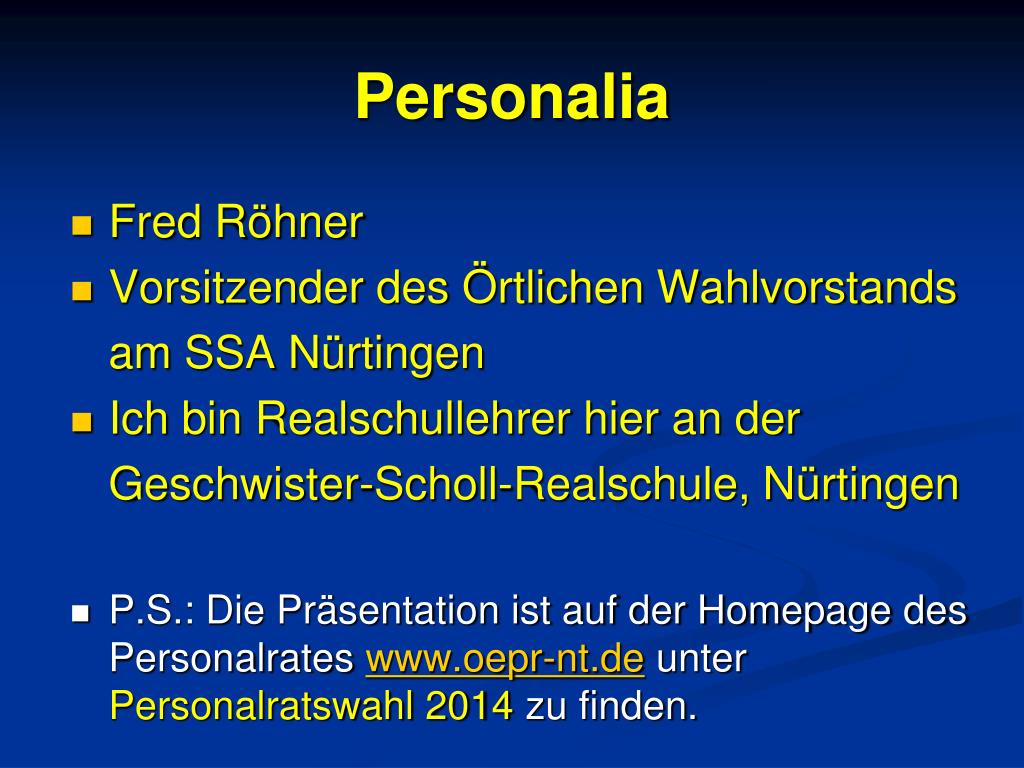 Personalia

Fred Röhner

Vorsitzender des Örtlichen Wahlvorstands am SSA Nürtingen

Ich bin Realschullehrer hier an der Geschwister-Scholl-Realschule, Nürtingen

P.S.: Die Präsentation ist auf der Homepage des Personalrates www.oepr-nt.de unter Personalratswahl 2014 zu finden.